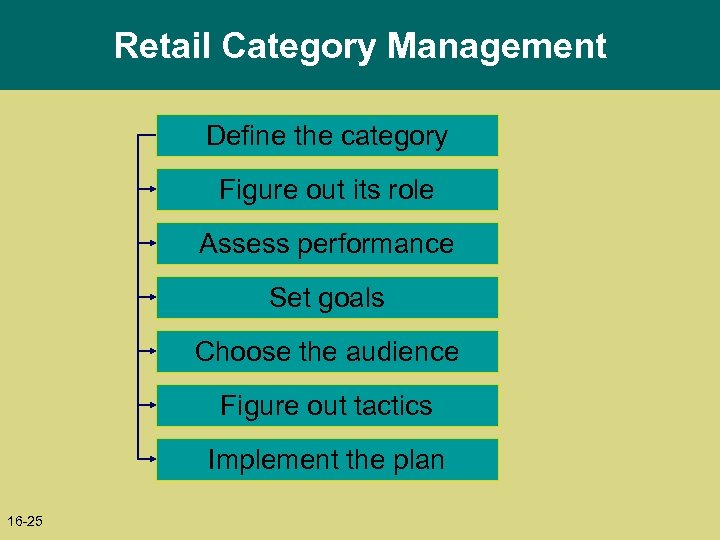 Retail Category Management

Define the category

Figure out its role

Assess performance

Set goals

Choose the audience

Figure out tactics

Implement the plan

16-25